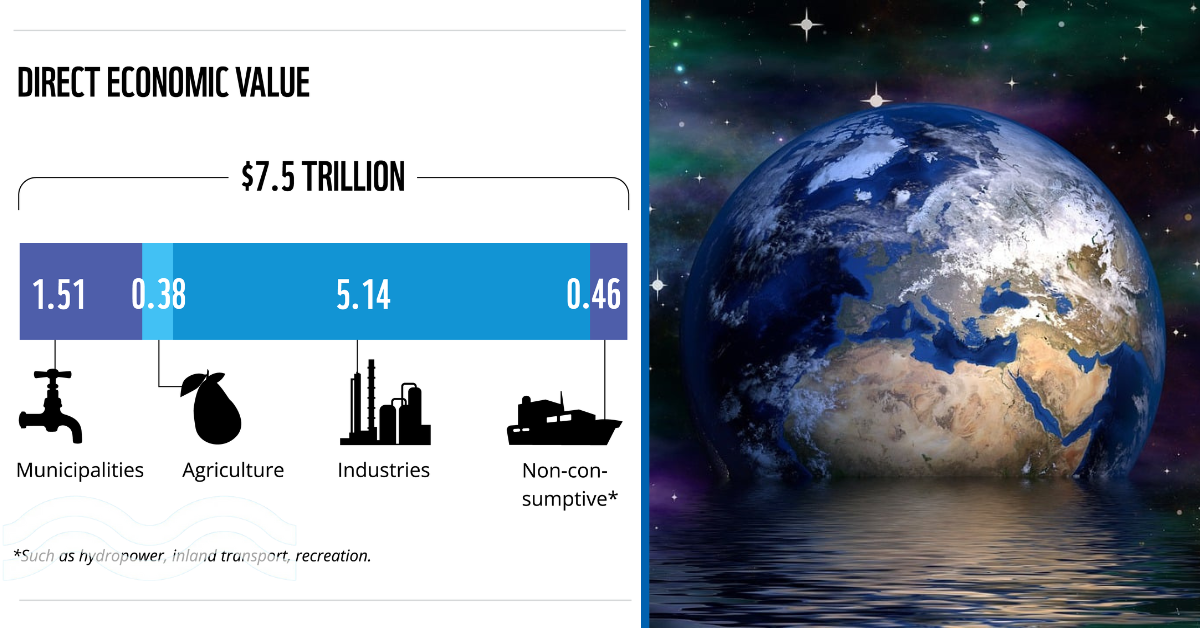 DIRECT ECONOMIC VALUE

$7.5 TRILLION

1.51 0.38 5.14 0.46

Municipalities Agriculture Industries Non-consumptive*

*Such as hydropower, inland transport, recreation.